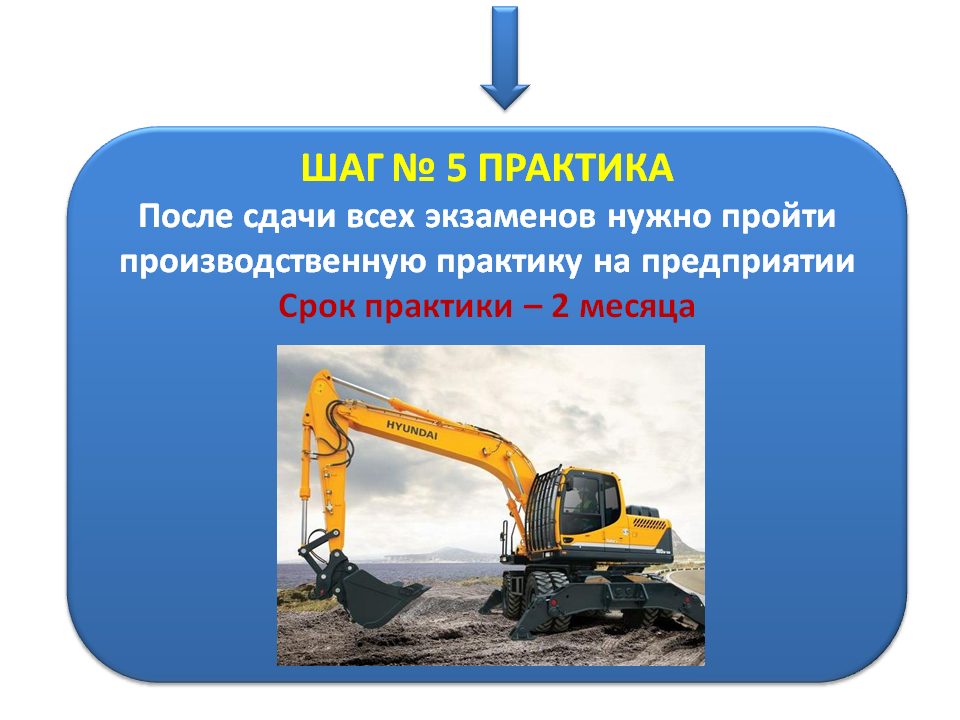 ШАГ № 5 ПРАКТИКА
После сдачи всех экзаменов нужно пройти производственную практику на предприятии
Срок практики – 2 месяца

HYUNDAI